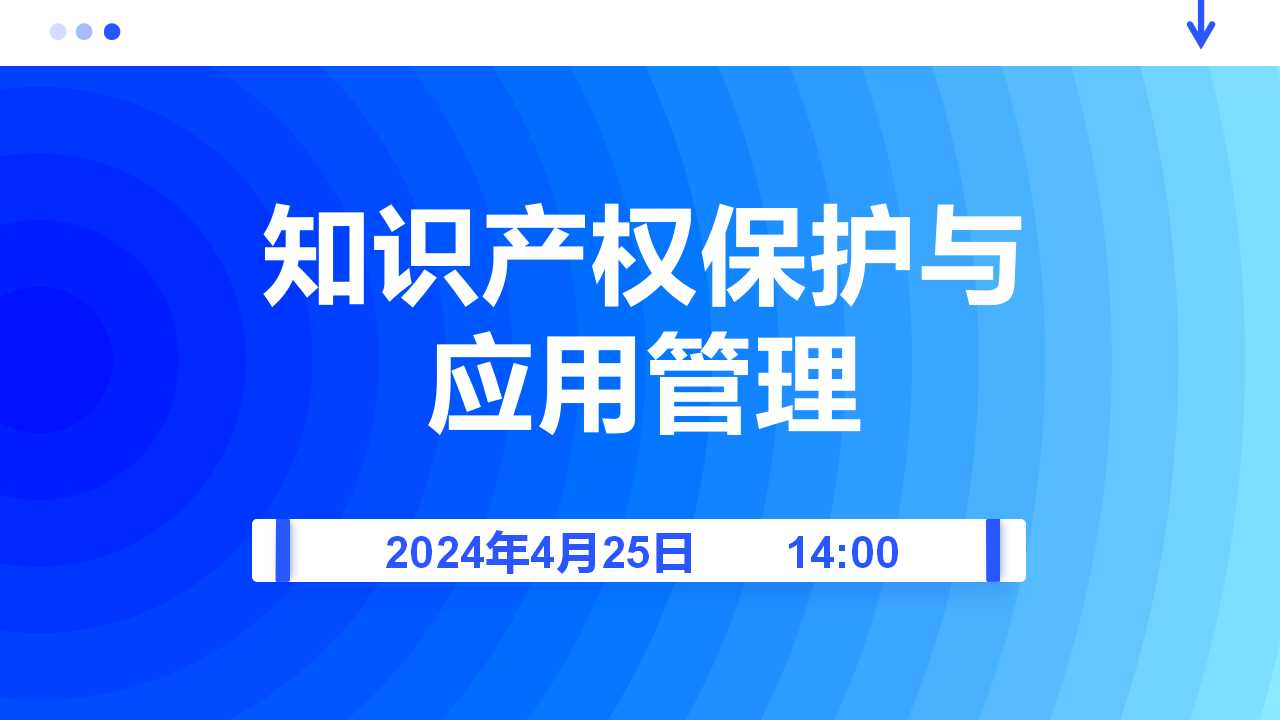 知识产权保护与应用管理

2024年4月25日 14:00